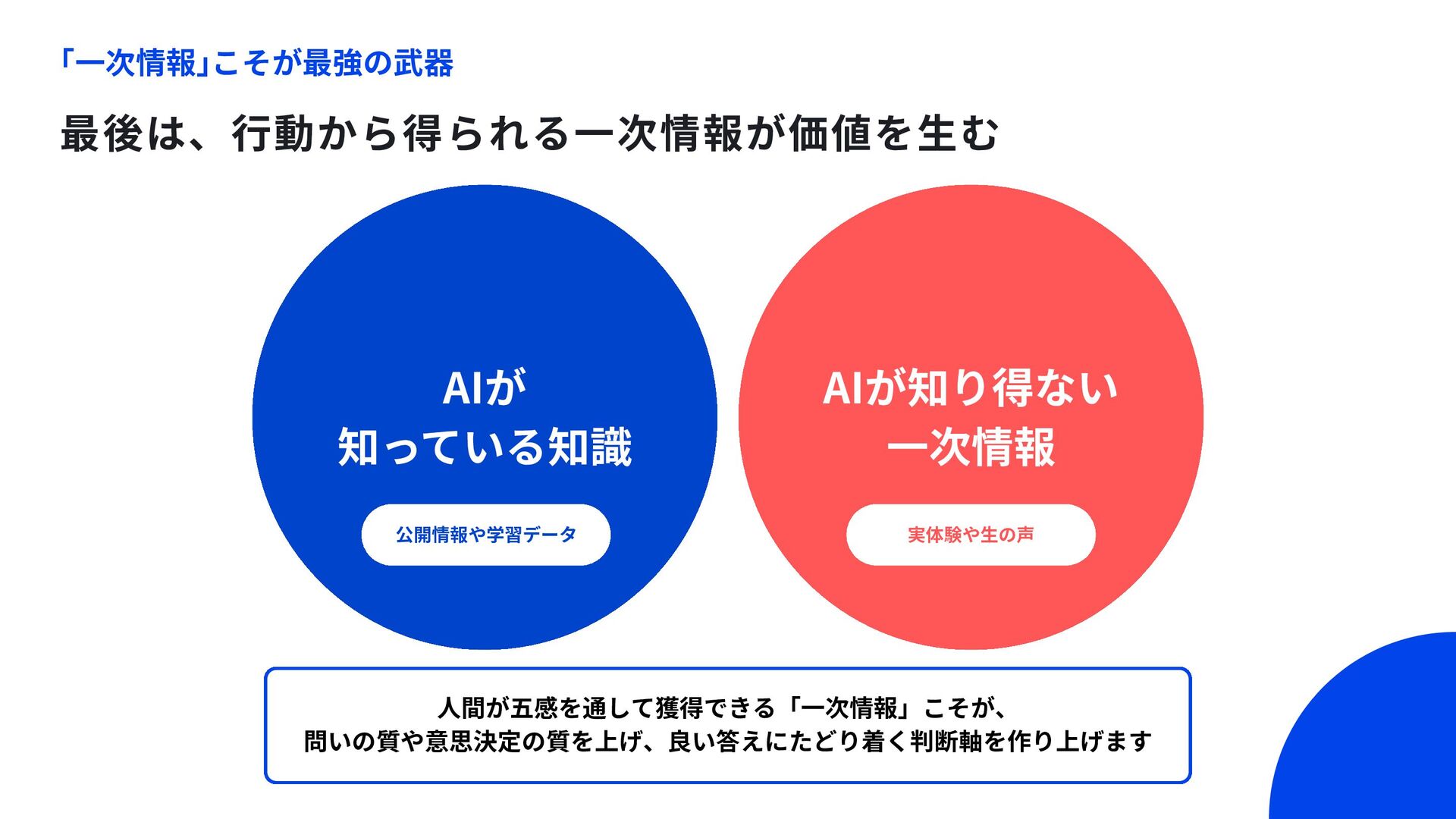 「一次情報」こそが最強の武器

最後は、行動から得られる一次情報が価値を生む

AIが
知っている知識

公開情報や学習データ

AIが知り得ない
一次情報

実体験や生の声

人間が五感を通して獲得できる「一次情報」こそが、
問いの質や意思決定の質を上げ、良い答えにたどり着く判断軸を作り上げます